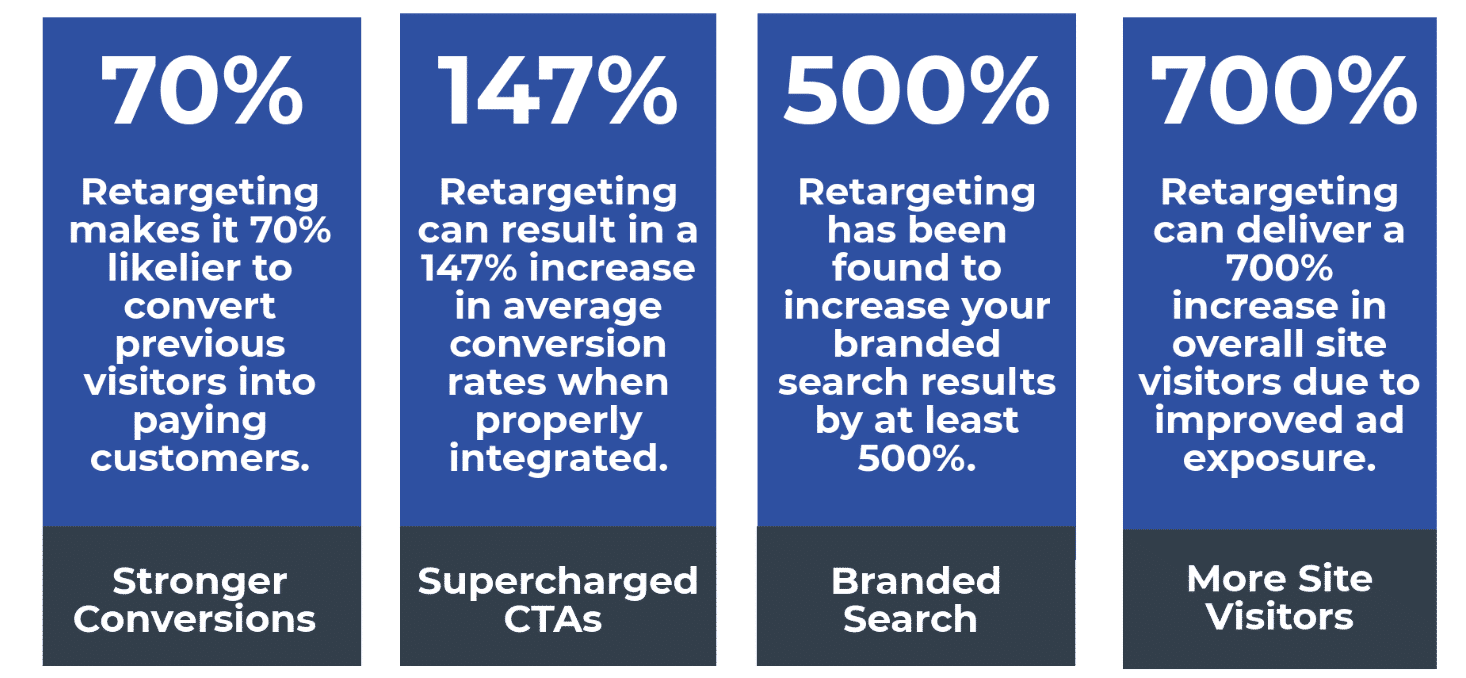 70%

Retargeting makes it 70% likelier to convert previous visitors into paying customers.

Stronger Conversions

147%

Retargeting can result in a 147% increase in average conversion rates when properly integrated.

Supercharged CTAs

500%

Retargeting has been found to increase your branded search results by at least 500%.

Branded Search

700%

Retargeting can deliver a 700% increase in overall site visitors due to improved ad exposure.

More Site Visitors